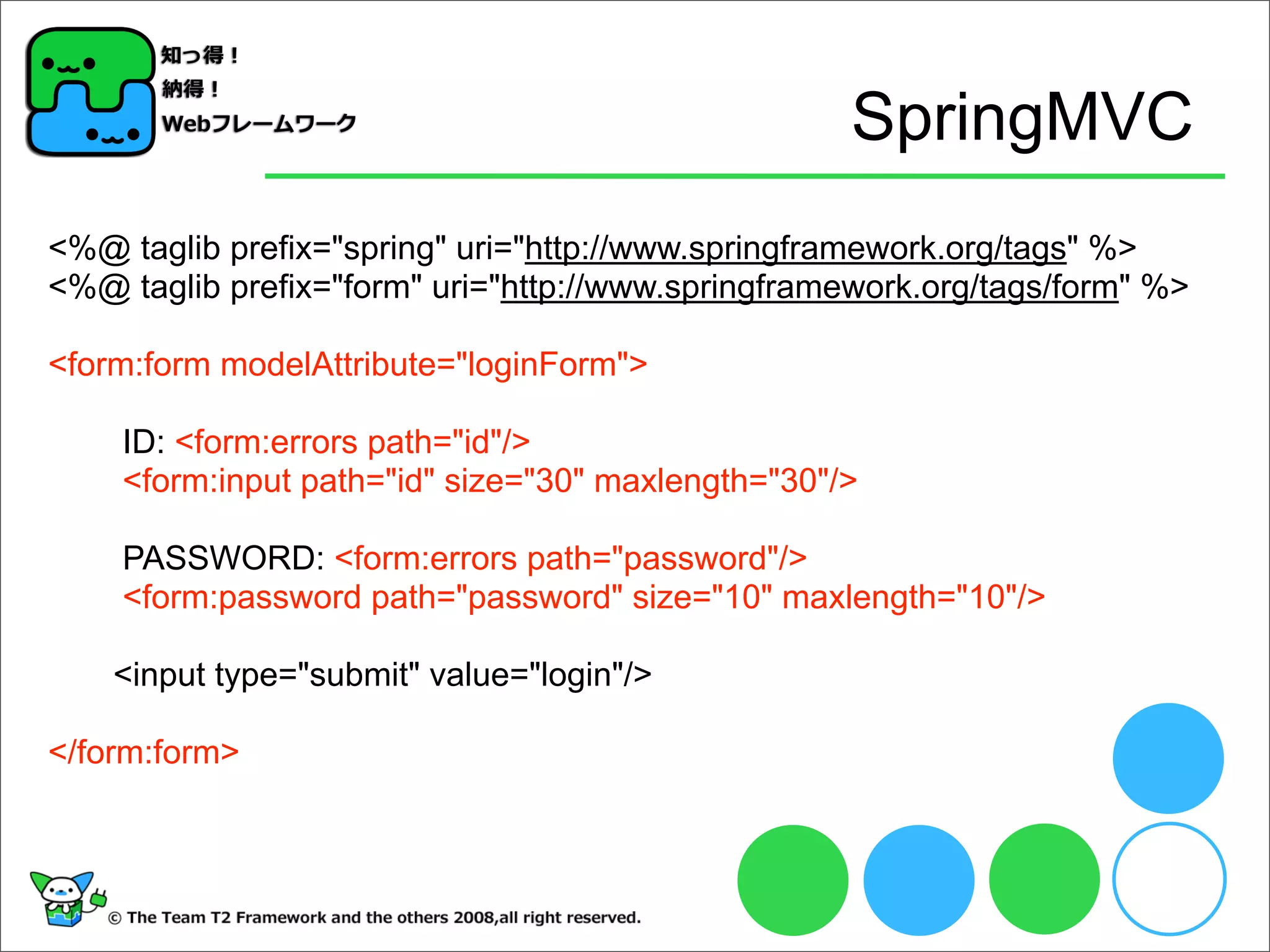 知っ得！
納得！
Webフレームワーク

SpringMVC

<%@ taglib prefix="spring" uri="http://www.springframework.org/tags" %>
<%@ taglib prefix="form" uri="http://www.springframework.org/tags/form" %>

<form:form modelAttribute="loginForm">

ID: <form:errors path="id"/>
<form:input path="id" size="30" maxlength="30"/>

PASSWORD: <form:errors path="password"/>
<form:password path="password" size="10" maxlength="10"/>

<input type="submit" value="login"/>

</form:form>

© The Team T2 Framework and the others 2008,all right reserved.